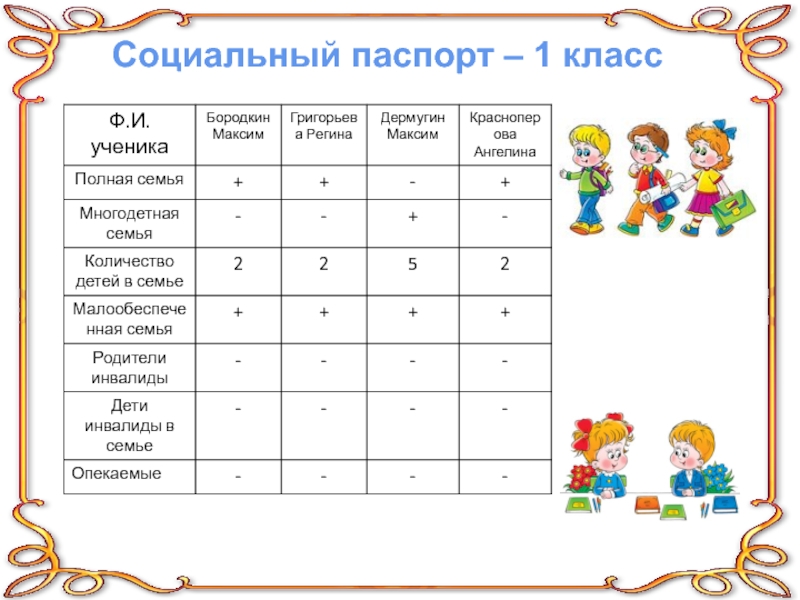 Социальный паспорт – 1 класс

| Ф.И. ученика | Бородкин Максим | Григорьева Регина | Дермугин Максим | Красноперова Ангелина |
|---|---|---|---|---|
| Полная семья | + | + | - | + |
| Многодетная семья | - | - | + | - |
| Количество детей в семье | 2 | 2 | 5 | 2 |
| Малообеспеченная семья | + | + | + | + |
| Родители инвалиды | - | - | - | - |
| Дети инвалиды в семье | - | - | - | - |
| Опекаемые | - | - | - | - |